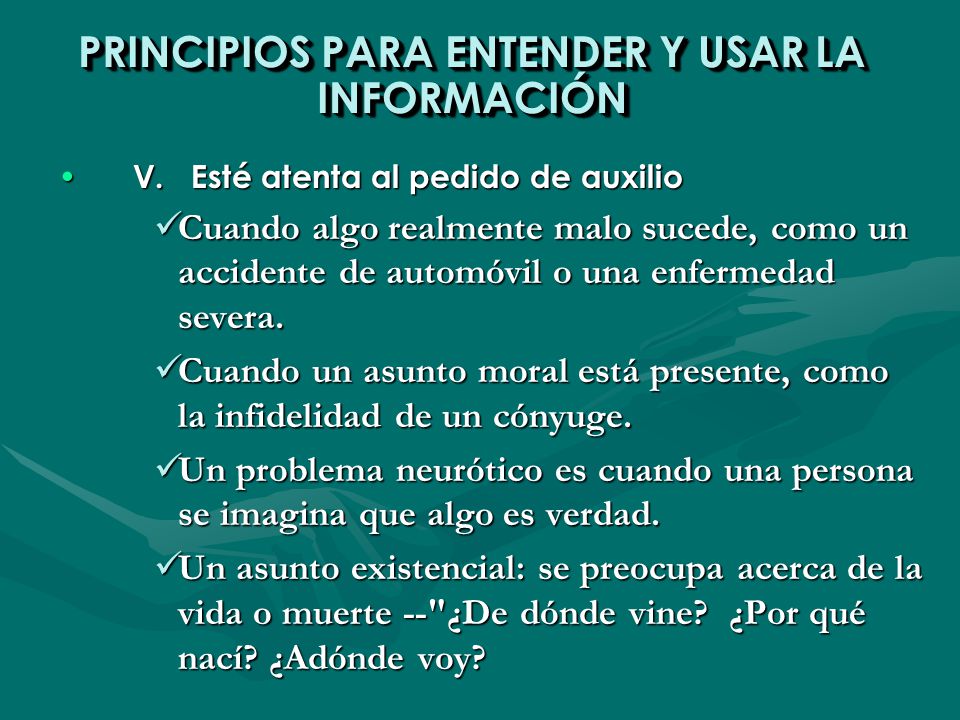 PRINCIPIOS PARA ENTENDER Y USAR LA INFORMACIÓN

• V. Esté atenta al pedido de auxilio

✓Cuando algo realmente malo sucede, como un accidente de automóvil o una enfermedad severa.

✓Cuando un asunto moral está presente, como la infidelidad de un cónyuge.

✓Un problema neurótico es cuando una persona se imagina que algo es verdad.

✓Un asunto existencial: se preocupa acerca de la vida o muerte --"¿De dónde vine? ¿Por qué nací? ¿Adónde voy?